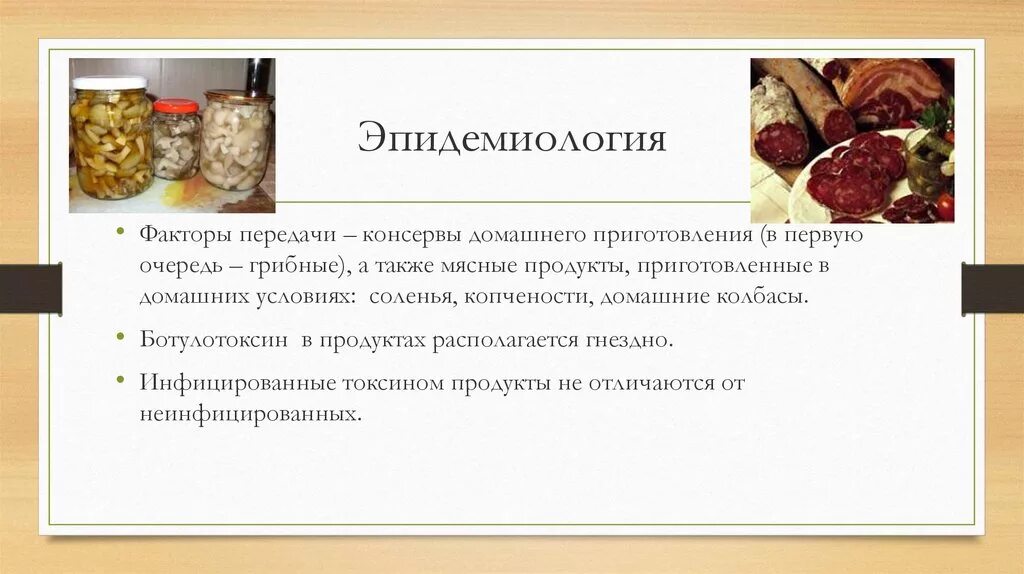 Эпидемиология

• Факторы передачи – консервы домашнего приготовления (в первую очередь – грибные), а также мясные продукты, приготовленные в домашних условиях: соленья, копчености, домашние колбасы.

• Ботулотоксин в продуктах располагается гнездно.

• Инфицированные токсином продукты не отличаются от неинфицированных.